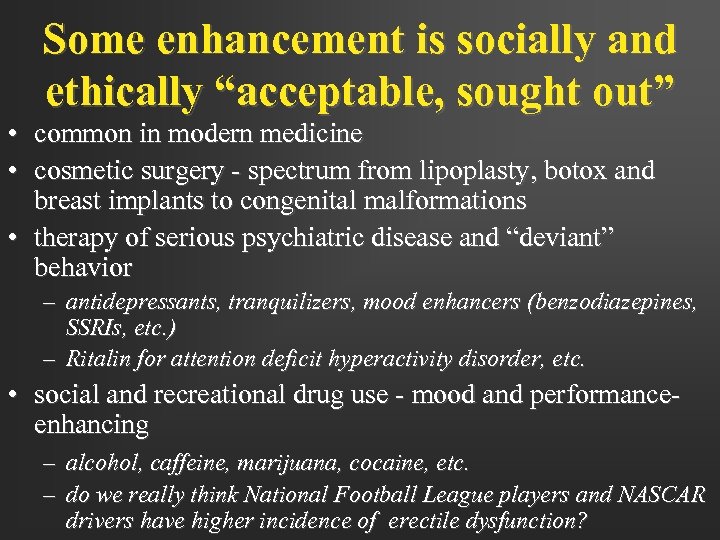 Some enhancement is socially and ethically “acceptable, sought out”

• common in modern medicine
• cosmetic surgery - spectrum from lipoplasty, botox and breast implants to congenital malformations
• therapy of serious psychiatric disease and “deviant” behavior
  – antidepressants, tranquilizers, mood enhancers (benzodiazepines, SSRIs, etc.)
  – Ritalin for attention deficit hyperactivity disorder, etc.
• social and recreational drug use - mood and performance-enhancing
  – alcohol, caffeine, marijuana, cocaine, etc.
  – do we really think National Football League players and NASCAR drivers have higher incidence of erectile dysfunction?